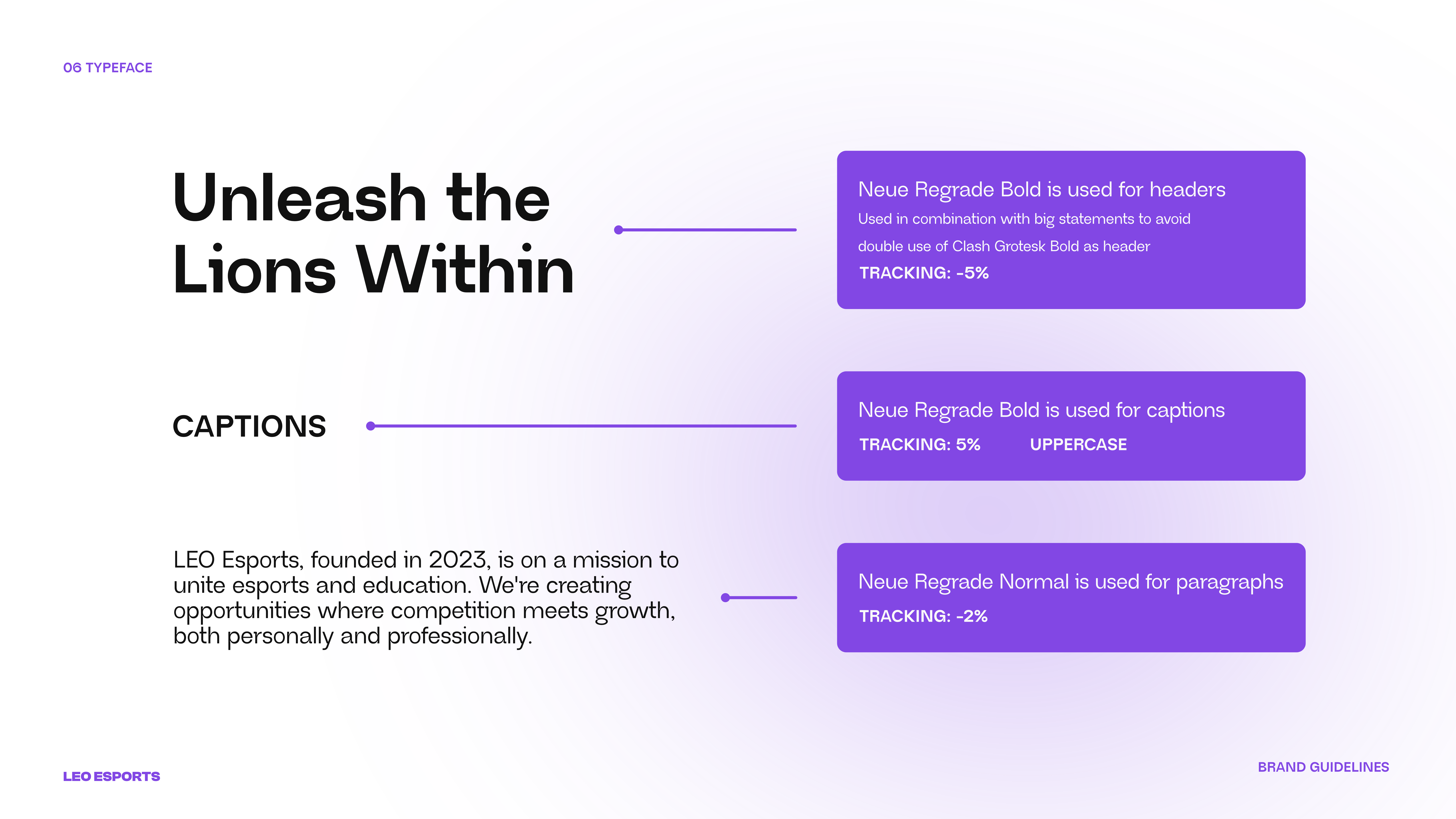 06 TYPEFACE

Unleash the Lions Within

Neue Regrade Bold is used for headers
Used in combination with big statements to avoid double use of Clash Grotesk Bold as header
TRACKING: -5%

CAPTIONS

Neue Regrade Bold is used for captions
TRACKING: 5% UPPERCASE

LEO Esports, founded in 2023, is on a mission to unite esports and education. We're creating opportunities where competition meets growth, both personally and professionally.

Neue Regrade Normal is used for paragraphs
TRACKING: -2%

LEO ESPORTS

BRAND GUIDELINES